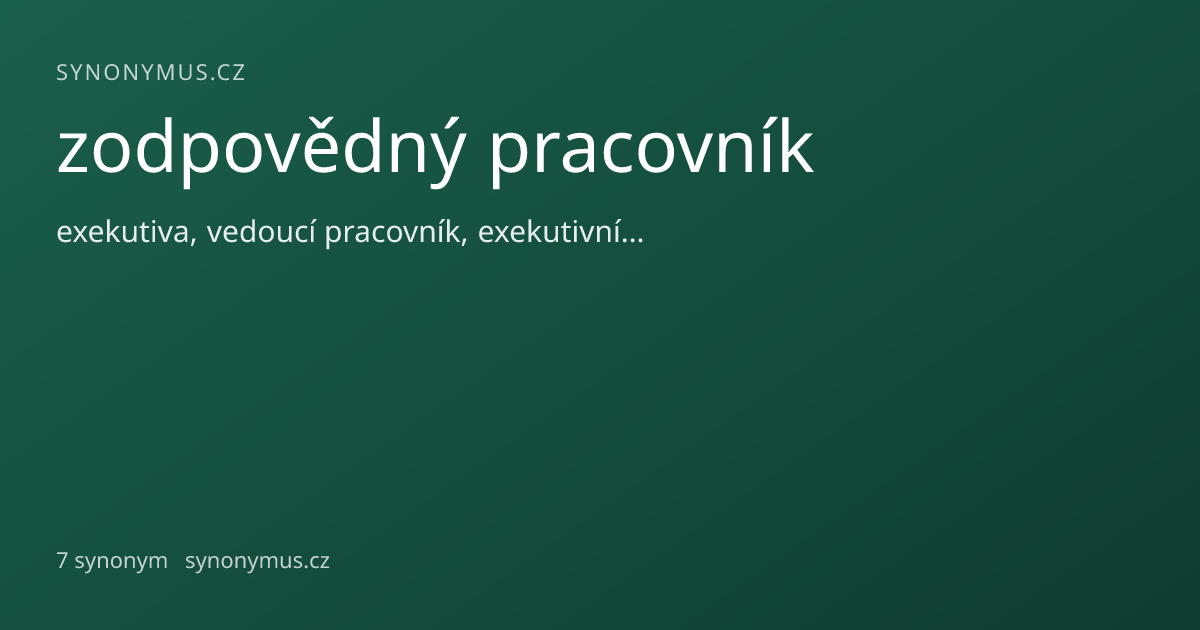 SYNONYMUS.CZ

zodpovědný pracovník

exekutiva, vedoucí pracovník, exekutivní...

7 synonym synonymus.cz